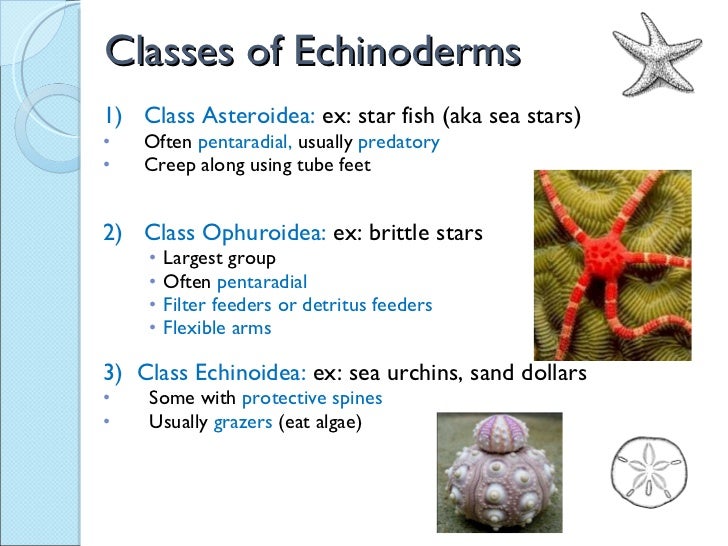 Classes of Echinoderms

1) Class Asteroidea: ex: star fish (aka sea stars)
• Often pentaradial, usually predatory
• Creep along using tube feet

2) Class Ophuroidea: ex: brittle stars
• Largest group
• Often pentaradial
• Filter feeders or detritus feeders
• Flexible arms

3) Class Echinoidea: ex: sea urchins, sand dollars
• Some with protective spines
• Usually grazers (eat algae)